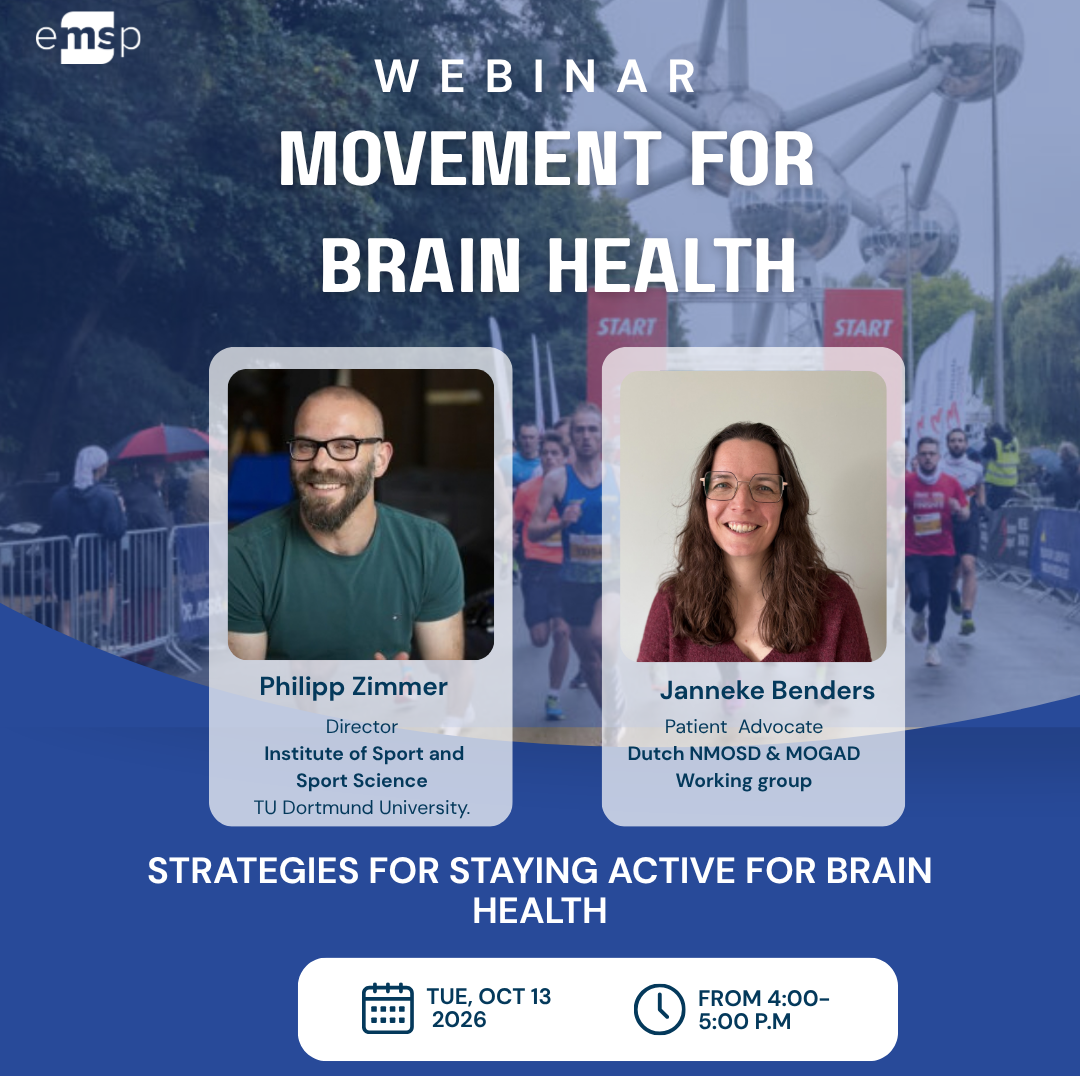 emsp

WEBINAR

MOVEMENT FOR BRAIN HEALTH

START

START

Philipp Zimmer

Director

Institute of Sport and Sport Science

TU Dortmund University.

Janneke Benders

Patient Advocate

Dutch NMOSD & MOGAD Working group

STRATEGIES FOR STAYING ACTIVE FOR BRAIN HEALTH

TUE, OCT 13 2026

FROM 4:00-5:00 P.M